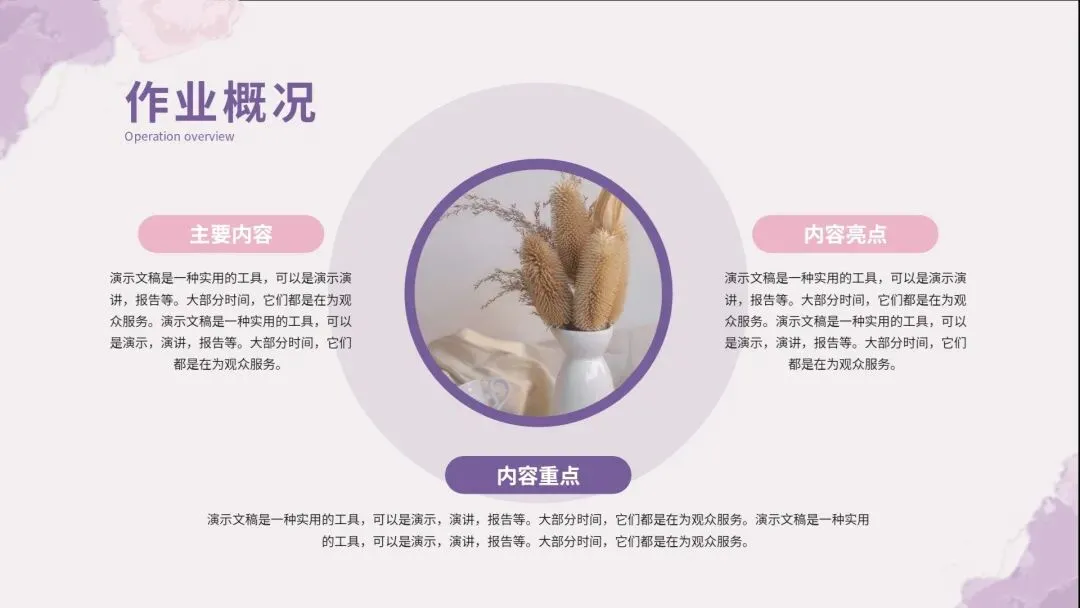 作业概况
Operation overview

主要内容

演示文稿是一种实用的工具，可以是演示演讲，报告等。大部分时间，它们都是在为观众服务。演示文稿是一种实用的工具，可以是演示，演讲，报告等。大部分时间，它们都是在为观众服务。

内容亮点

演示文稿是一种实用的工具，可以是演示演讲，报告等。大部分时间，它们都是在为观众服务。演示文稿是一种实用的工具，可以是演示，演讲，报告等。大部分时间，它们都是在为观众服务。

内容重点

演示文稿是一种实用的工具，可以是演示，演讲，报告等。大部分时间，它们都是在为观众服务。演示文稿是一种实用的工具，可以是演示，演讲，报告等。大部分时间，它们都是在为观众服务。